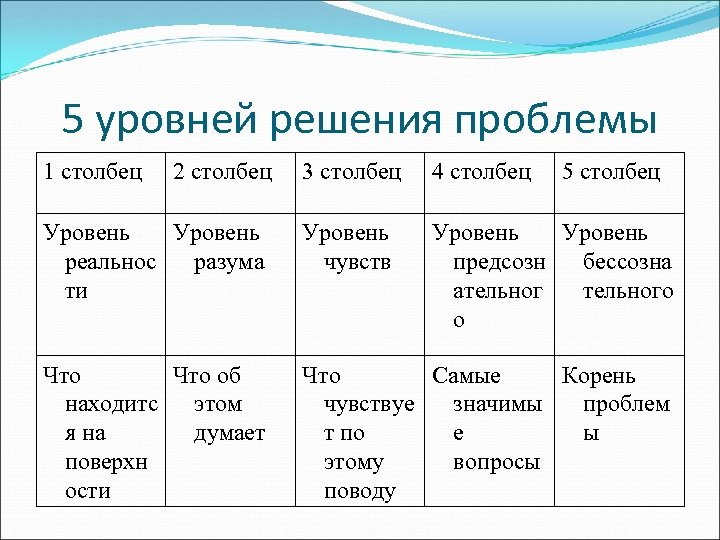 5 уровней решения проблемы

| 1 столбец | 2 столбец | 3 столбец | 4 столбец | 5 столбец |
|---|---|---|---|---|
| Уровень реальности | Уровень разума | Уровень чувств | Уровень предсознательного | Уровень бессознательного |
| Что находится на поверхности | Что об этом думает | Что чувствует по этому поводу | Самые значимые вопросы | Корень проблемы |